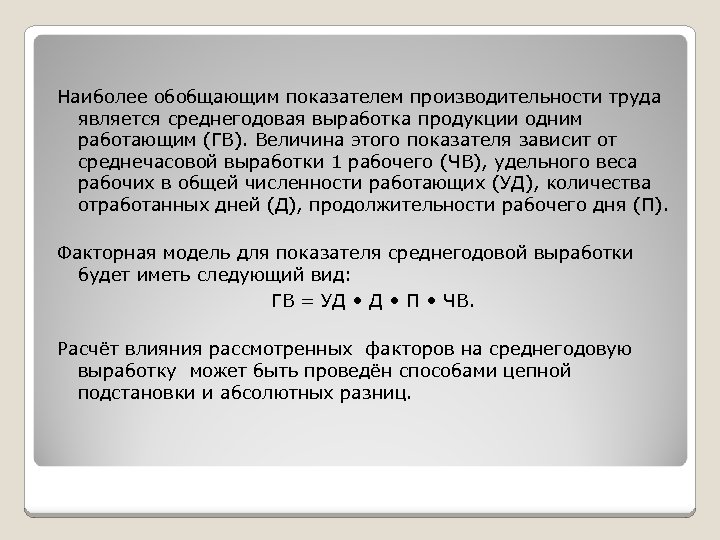 Наиболее обобщающим показателем производительности труда является среднегодовая выработка продукции одним работающим (ГВ). Величина этого показателя зависит от среднечасовой выработки 1 рабочего (ЧВ), удельного веса рабочих в общей численности работающих (УД), количества отработанных дней (Д), продолжительности рабочего дня (П).

Факторная модель для показателя среднегодовой выработки будет иметь следующий вид:

ГВ = УД • Д • П • ЧВ.

Расчёт влияния рассмотренных факторов на среднегодовую выработку может быть проведён способами цепной подстановки и абсолютных разниц.